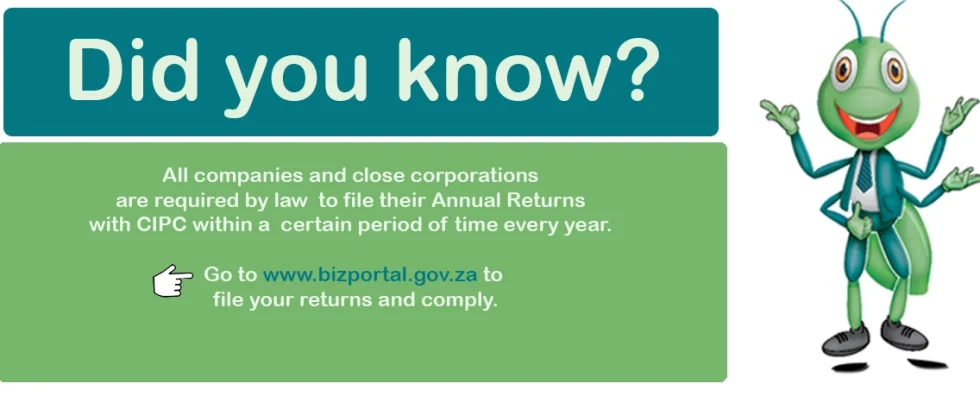 Did you know?

All companies and close corporations are required by law to file their Annual Returns with CIPC within a certain period of time every year.

Go to www.bizportal.gov.za to file your returns and comply.